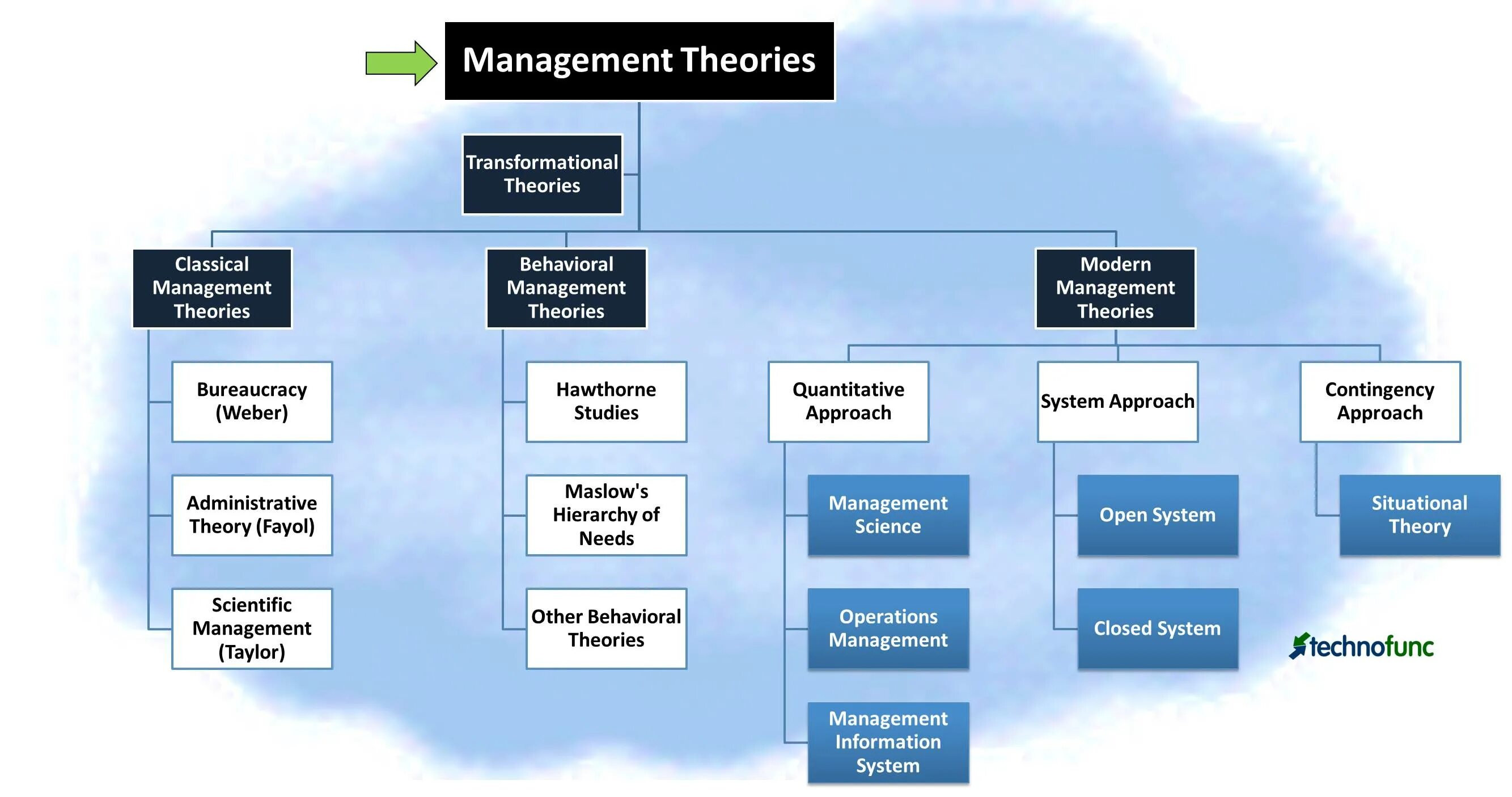 Management Theories

Transformational Theories

Classical Management Theories

Bureaucracy (Weber)

Administrative Theory (Fayol)

Scientific Management (Taylor)

Behavioral Management Theories

Hawthorne Studies

Maslow's Hierarchy of Needs

Other Behavioral Theories

Modern Management Theories

Quantitative Approach

Management Science

Operations Management

Management Information System

System Approach

Open System

Closed System

Contingency Approach

Situational Theory

technofunc